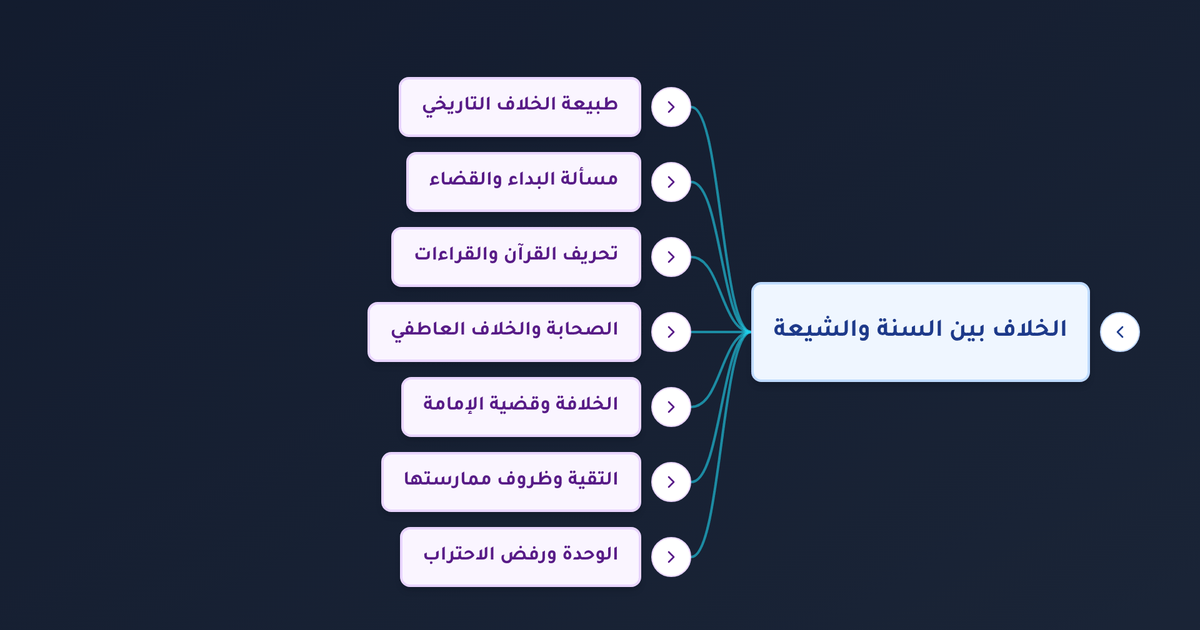 الخلاف بين السنة والشيعة

طبيعة الخلاف التاريخي

مسألة البداء والقضاء

تحريف القرآن والقراءات

الصحابة والخلاف العاطفي

الخلافة وقضية الإمامة

التقية وظروف ممارستها

الوحدة ورفض الاحتراب